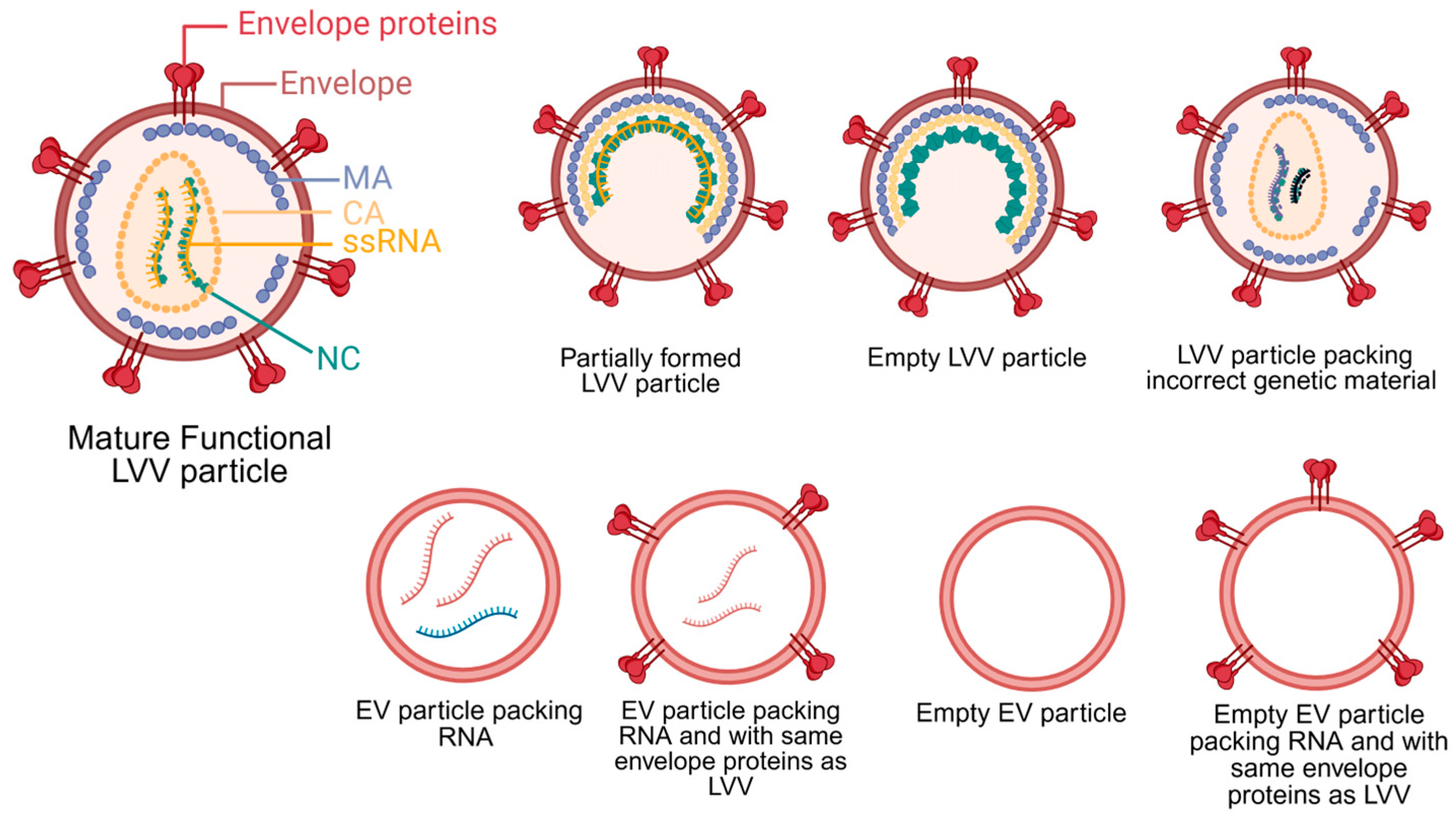 Envelope proteins
Envelope
MA
CA
ssRNA
NC

Mature Functional LVV particle

Partially formed LVV particle

Empty LVV particle

LVV particle packing incorrect genetic material

EV particle packing RNA

EV particle packing RNA and with same envelope proteins as LVV

Empty EV particle

Empty EV particle packing RNA and with same envelope proteins as LVV